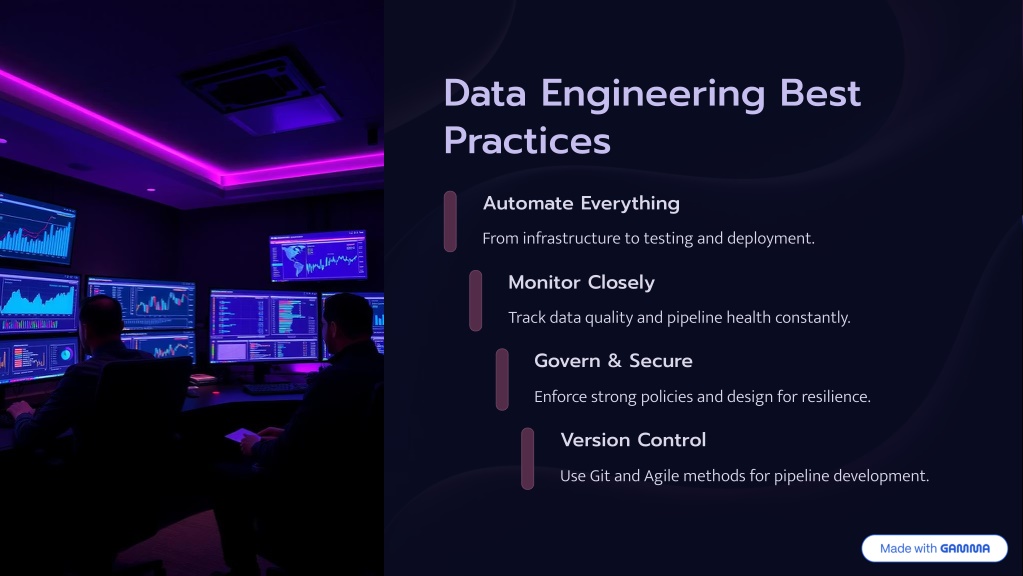 Data Engineering Best Practices

Automate Everything

From infrastructure to testing and deployment.

Monitor Closely

Track data quality and pipeline health constantly.

Govern & Secure

Enforce strong policies and design for resilience.

Version Control

Use Git and Agile methods for pipeline development.

Made with GAMMA